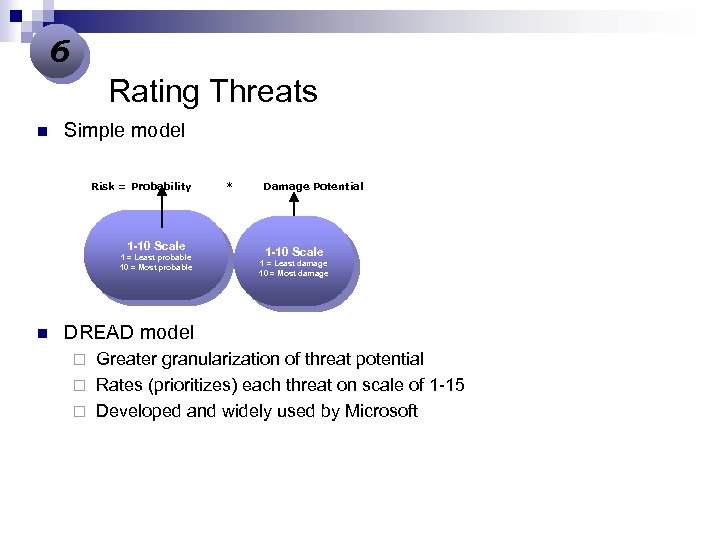 6

Rating Threats

Simple model

Risk = Probability * Damage Potential

1-10 Scale
1 = Least probable
10 = Most probable

1-10 Scale
1 = Least damage
10 = Most damage

DREAD model

Greater granularization of threat potential

Rates (prioritizes) each threat on scale of 1-15

Developed and widely used by Microsoft